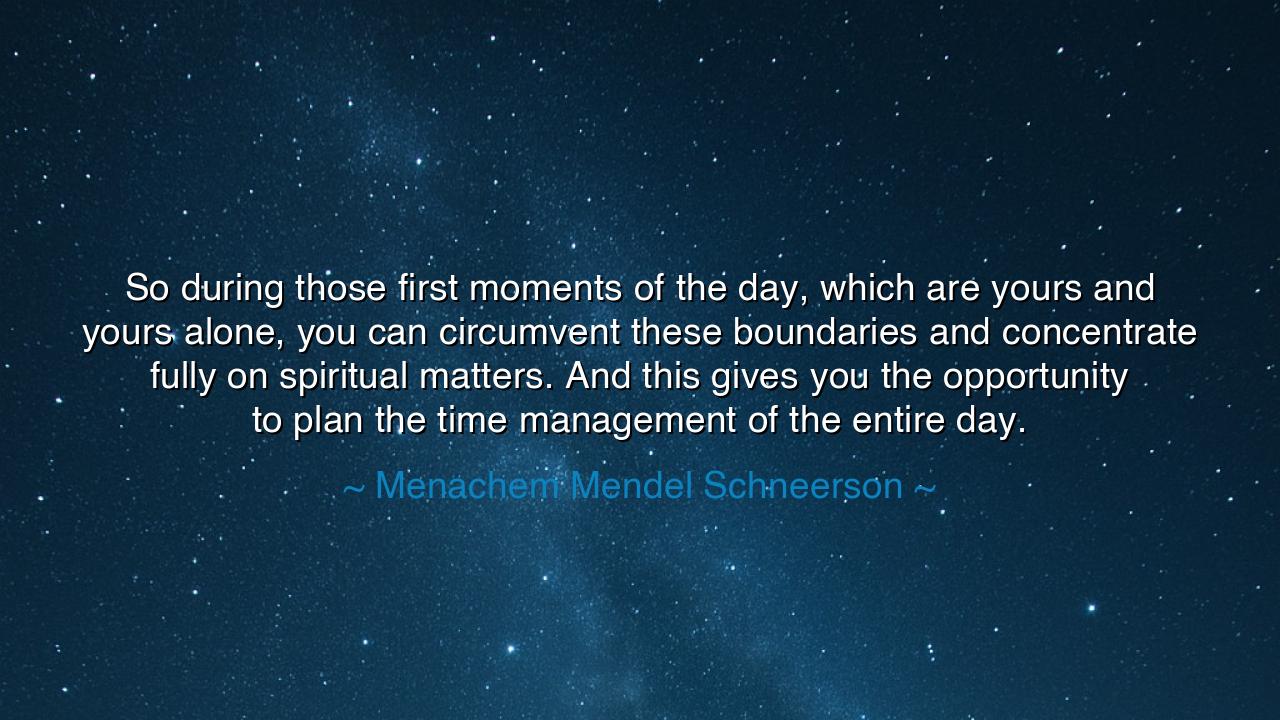 So during those first moments of the day, which are yours and yours alone, you can circumvent these boundaries and concentrate fully on spiritual matters. And this gives you the opportunity to plan the time management of the entire day.

~ Menachem Mendel Schneerson ~